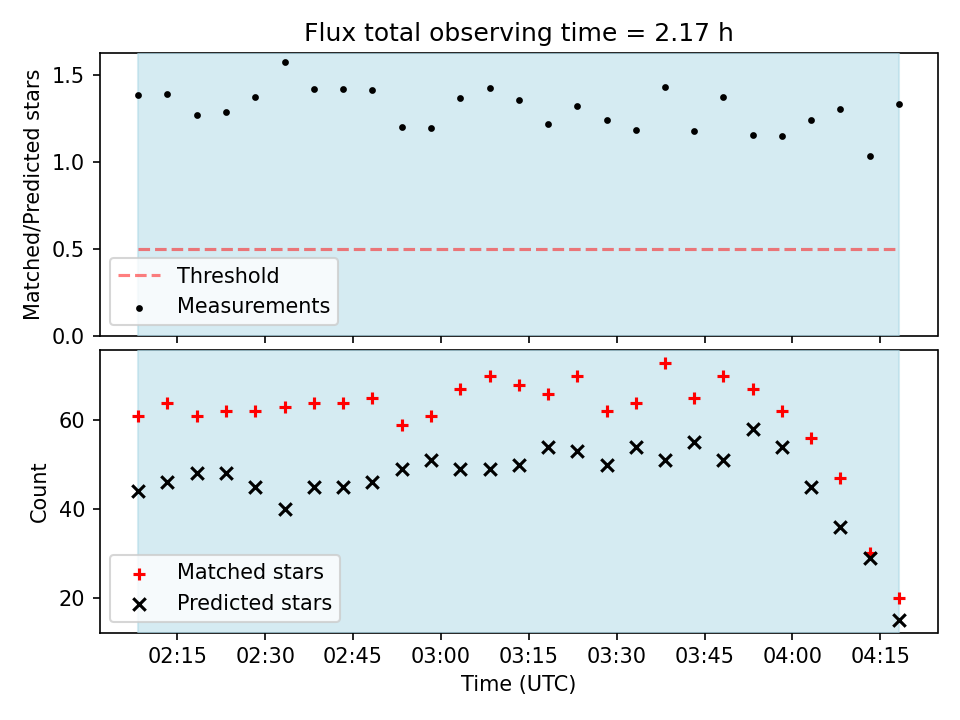 Flux total observing time = 2.17 h

Matched/Predicted stars

1.5
1.0
0.5
0.0

Threshold
Measurements

Count

60
40
20

Matched stars
Predicted stars

02:15 02:30 02:45 03:00 03:15 03:30 03:45 04:00 04:15

Time (UTC)